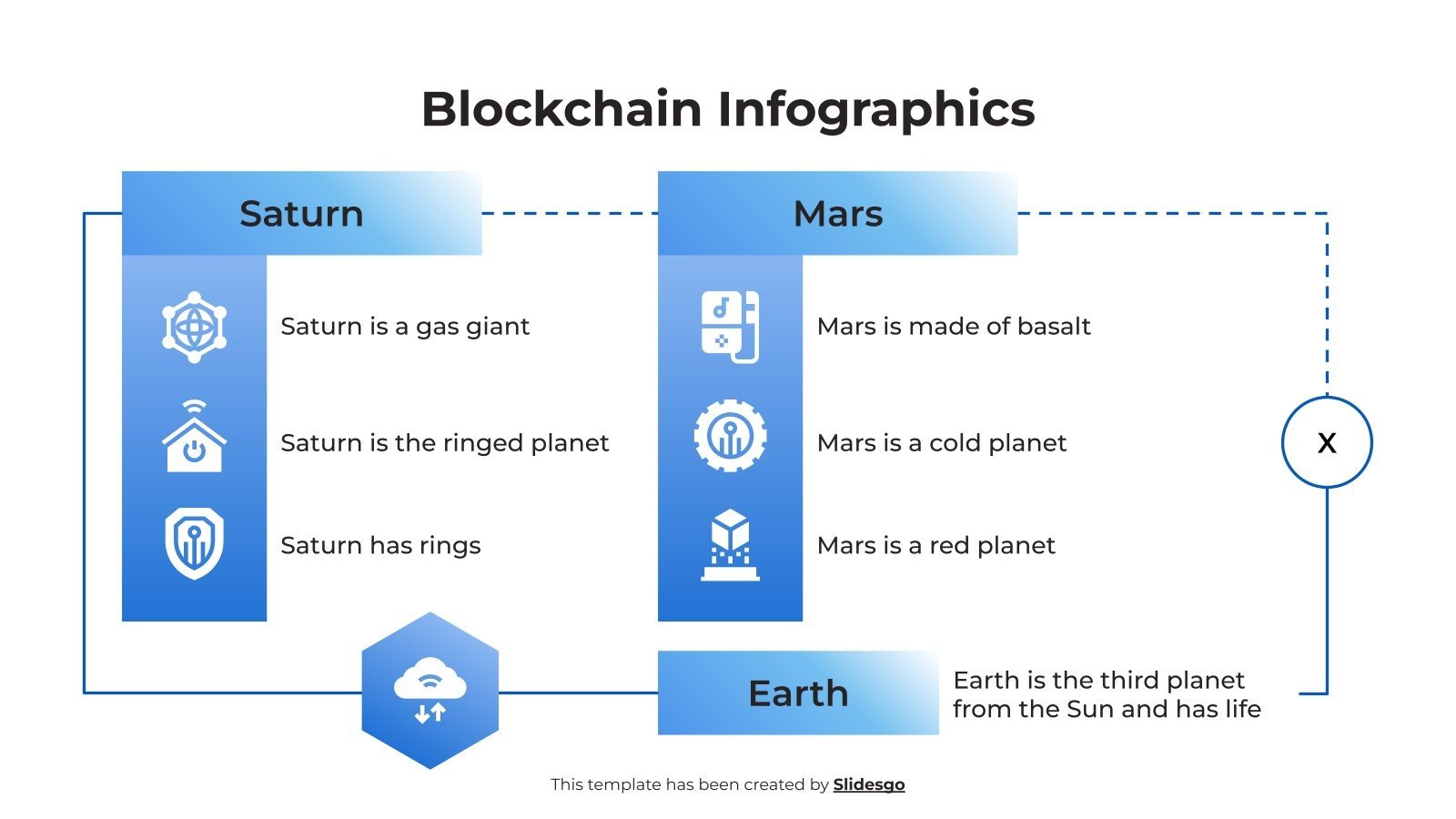 Blockchain Infographics

Saturn

Saturn is a gas giant

Saturn is the ringed planet

Saturn has rings

Mars

Mars is made of basalt

Mars is a cold planet

Mars is a red planet

X

Earth

Earth is the third planet from the Sun and has life

This template has been created by Slidesgo